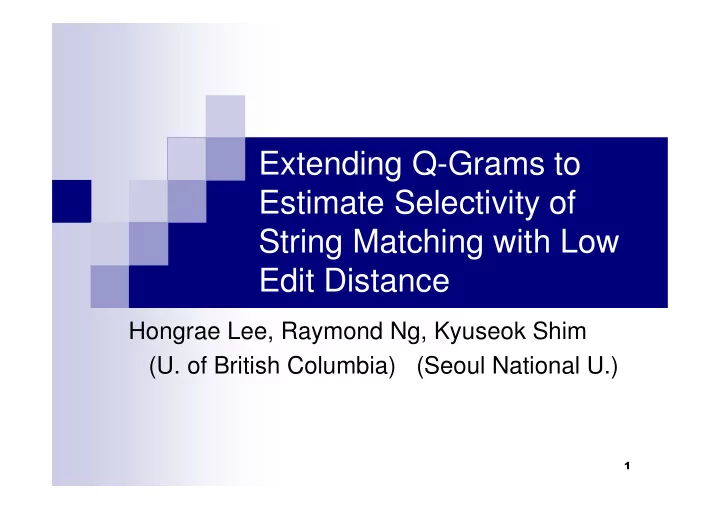 Extending Q-Grams to Estimate Selectivity of String Matching with Low Edit Distance

Hongrae Lee, Raymond Ng, Kyuseok Shim
(U. of British Columbia) (Seoul National U.)

1